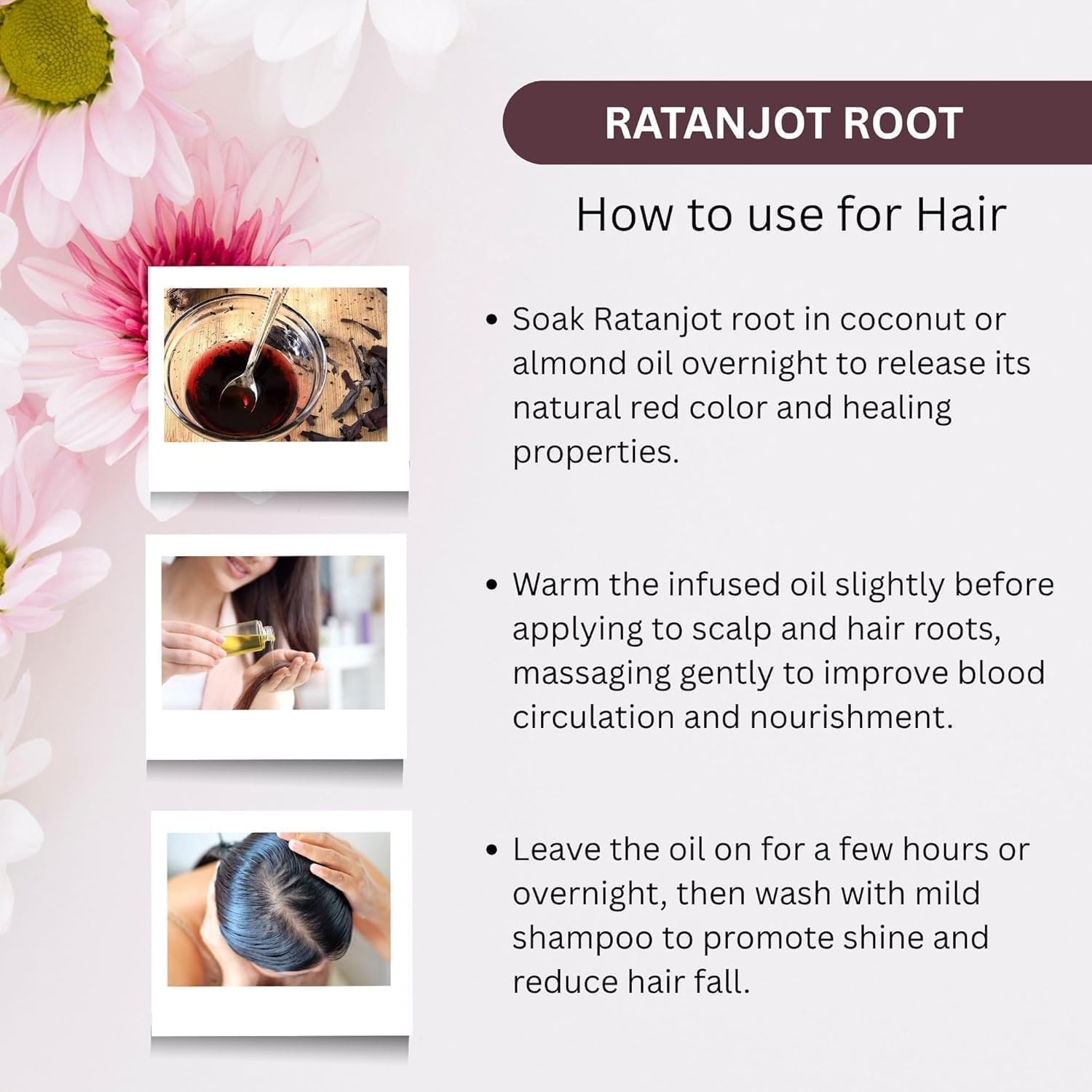 RATANJOT ROOT

How to use for Hair

• Soak Ratanjot root in coconut or almond oil overnight to release its natural red color and healing properties.

• Warm the infused oil slightly before applying to scalp and hair roots, massaging gently to improve blood circulation and nourishment.

• Leave the oil on for a few hours or overnight, then wash with mild shampoo to promote shine and reduce hair fall.